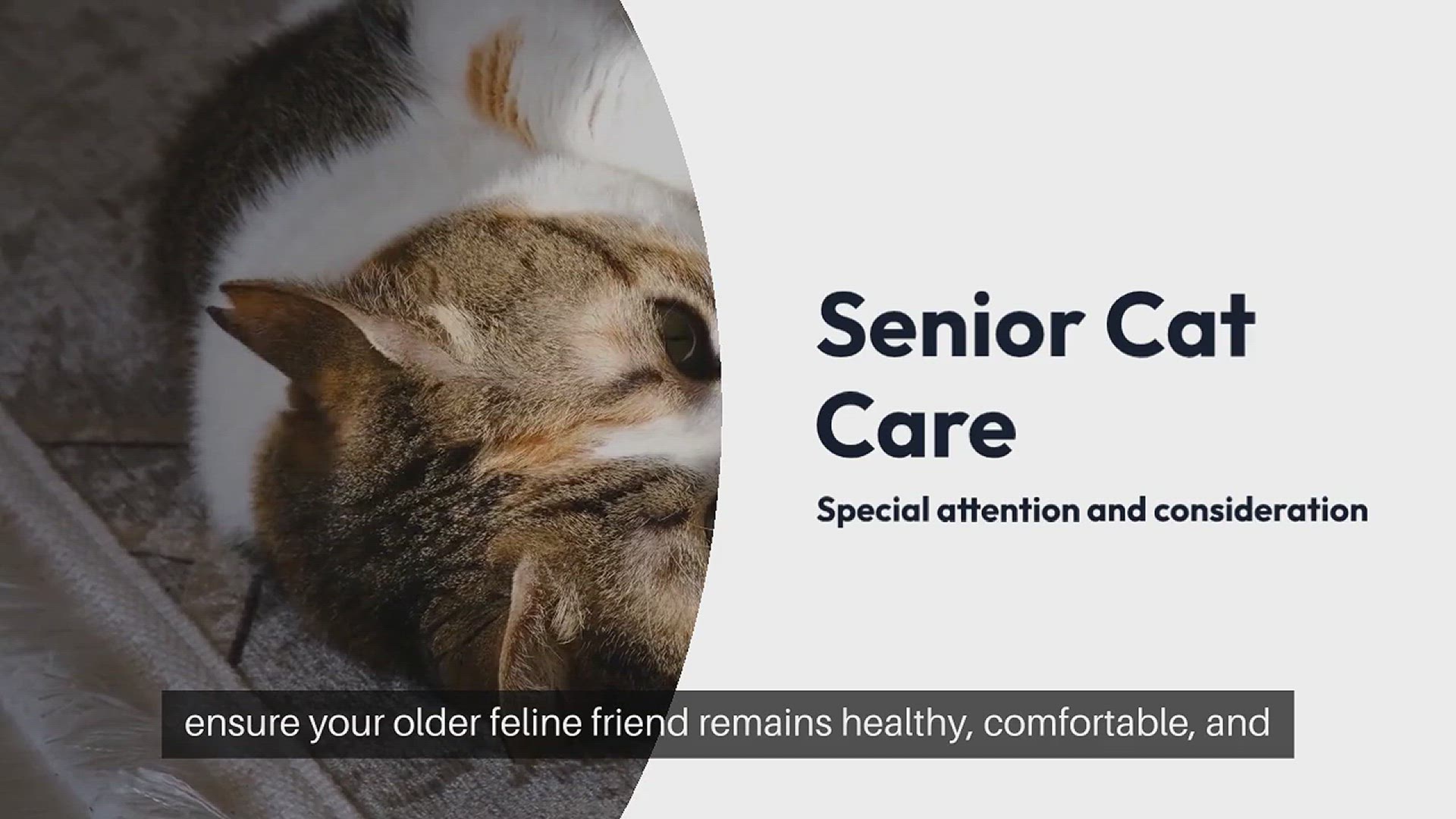 Senior Cat Care

Special attention and consideration

ensure your older feline friend remains healthy, comfortable, and